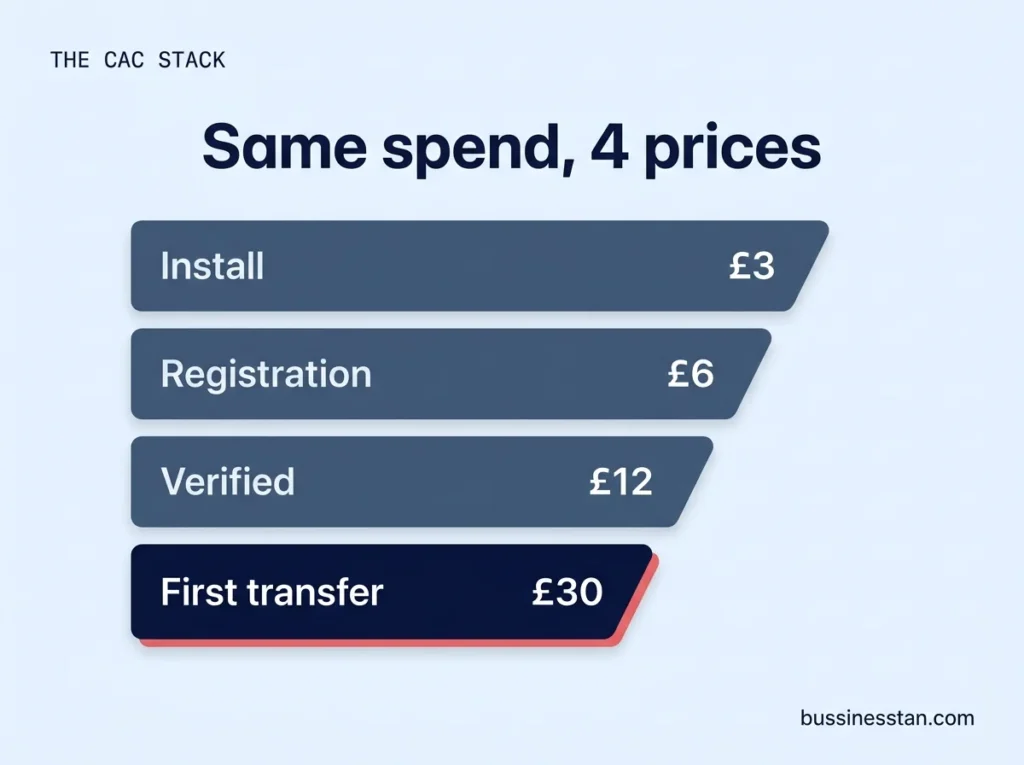 THE CAC STACK

Same spend, 4 prices

Install £3

Registration £6

Verified £12

First transfer £30

bussinesstan.com